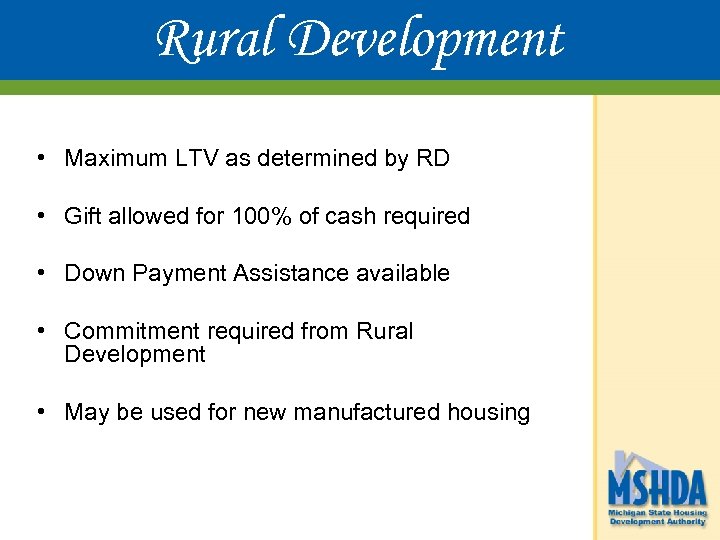 Rural Development

• Maximum LTV as determined by RD

• Gift allowed for 100% of cash required

• Down Payment Assistance available

• Commitment required from Rural Development

• May be used for new manufactured housing

MSHDA
Michigan State Housing Development Authority